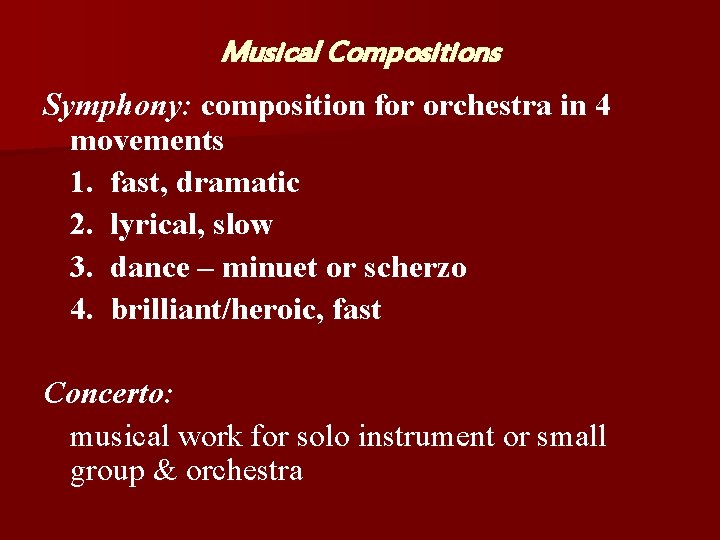 Musical Compositions

Symphony: composition for orchestra in 4 movements

1. fast, dramatic
2. lyrical, slow
3. dance – minuet or scherzo
4. brilliant/heroic, fast

Concerto:

musical work for solo instrument or small group & orchestra